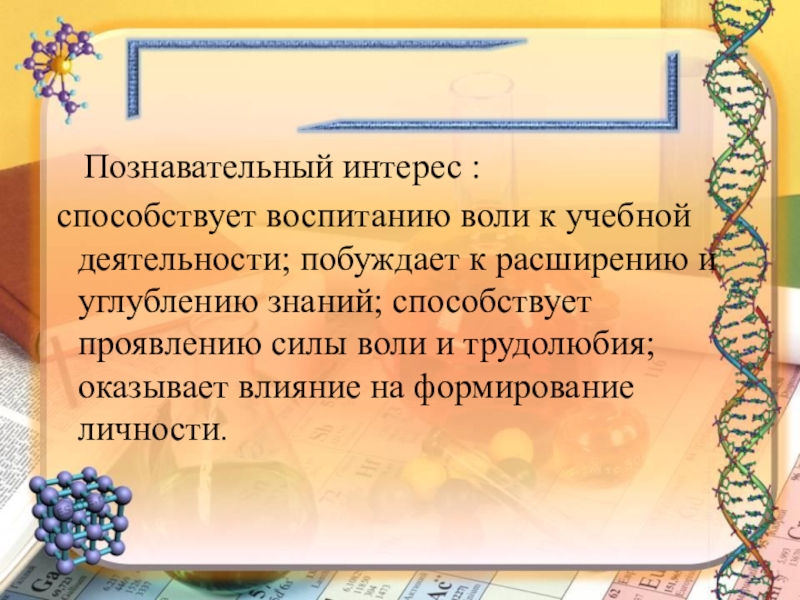 Познавательный интерес :

способствует воспитанию воли к учебной деятельности; побуждает к расширению и углублению знаний; способствует проявлению силы воли и трудолюбия; оказывает влияние на формирование личности.